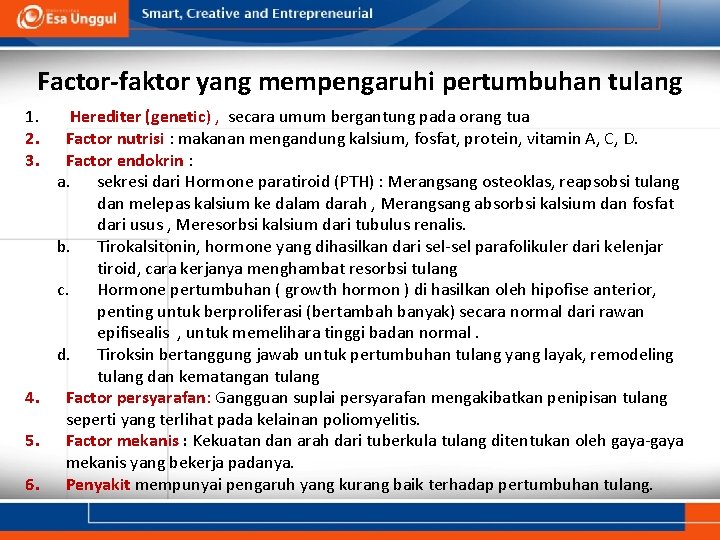 Esa Unggul
Smart, Creative and Entrepreneurial

Factor-faktor yang mempengaruhi pertumbuhan tulang

1. Herediter (genetic) , secara umum bergantung pada orang tua
2. Factor nutrisi : makanan mengandung kalsium, fosfat, protein, vitamin A, C, D.
3. Factor endokrin :
a. sekresi dari Hormone paratiroid (PTH) : Merangsang osteoklas, reapsobsi tulang dan melepas kalsium ke dalam darah , Merangsang absorbsi kalsium dan fosfat dari usus , Meresorbsi kalsium dari tubulus renalis.
b. Tirokalsitonin, hormone yang dihasilkan dari sel-sel parafolikuler dari kelenjar tiroid, cara kerjanya menghambat resorbsi tulang
c. Hormone pertumbuhan ( growth hormon ) di hasilkan oleh hipofise anterior, penting untuk berproliferasi (bertambah banyak) secara normal dari rawan epifisealis , untuk memelihara tinggi badan normal .
d. Tiroksin bertanggung jawab untuk pertumbuhan tulang yang layak, remodeling tulang dan kematangan tulang
4. Factor persyarafan: Gangguan suplai persyarafan mengakibatkan penipisan tulang seperti yang terlihat pada kelainan poliomyelitis.
5. Factor mekanis : Kekuatan dan arah dari tuberkula tulang ditentukan oleh gaya-gaya mekanis yang bekerja padanya.
6. Penyakit mempunyai pengaruh yang kurang baik terhadap pertumbuhan tulang.